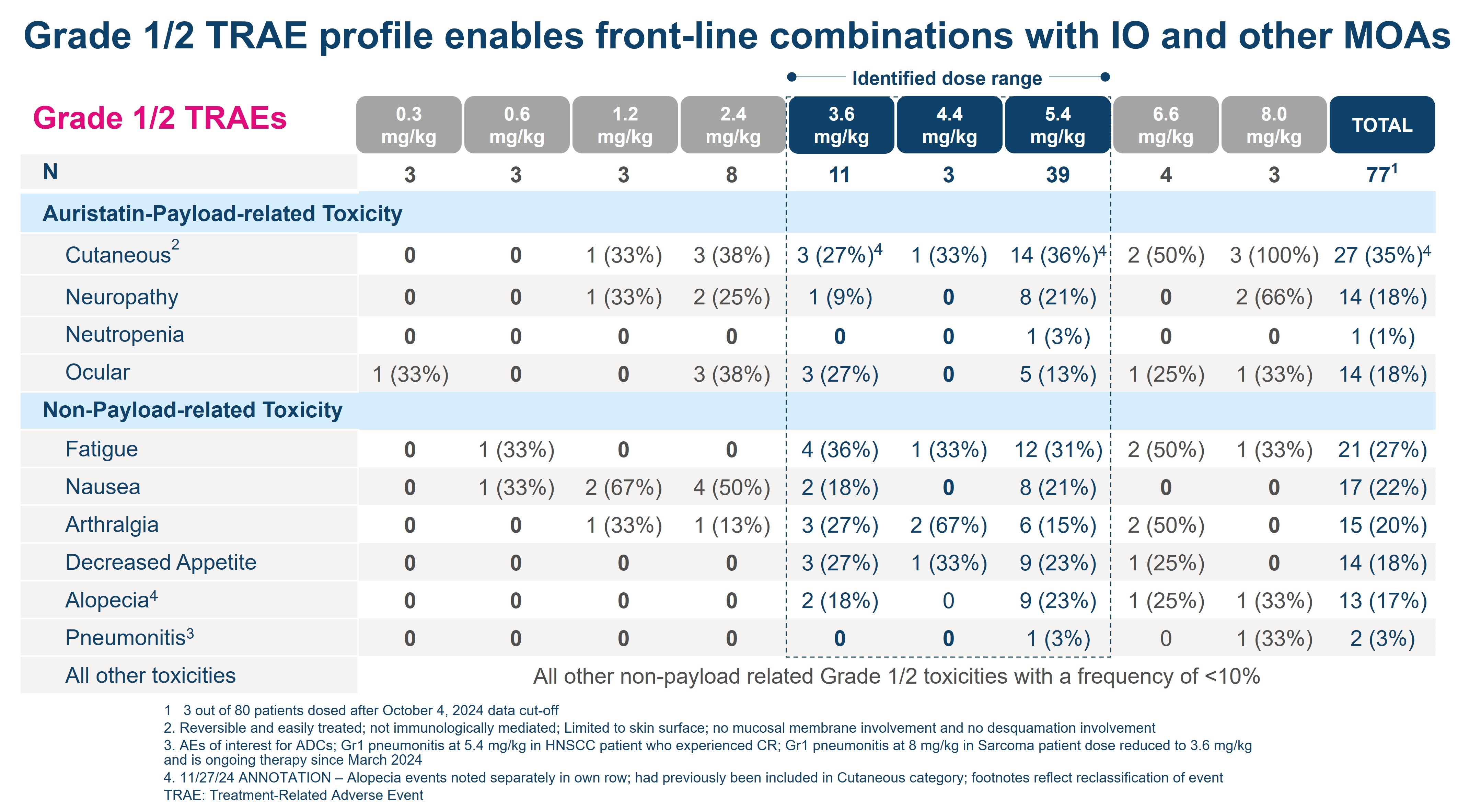 Grade 1/2 TRAE profile enables front-line combinations with IO and other MOAs

Identified dose range

| Grade 1/2 TRAEs | 0.3 mg/kg | 0.6 mg/kg | 1.2 mg/kg | 2.4 mg/kg | 3.6 mg/kg | 4.4 mg/kg | 5.4 mg/kg | 6.6 mg/kg | 8.0 mg/kg | TOTAL |
|---|---|---|---|---|---|---|---|---|---|---|
| N | 3 | 3 | 3 | 8 | 11 | 3 | 39 | 4 | 3 | $77^1$ |
| Auristatin-Payload-related Toxicity | | | | | | | | | | |
| Cutaneous$^2$ | 0 | 0 | 1 (33%) | 3 (38%) | 3 (27%)$^4$ | 1 (33%) | 14 (36%)$^4$ | 2 (50%) | 3 (100%) | 27 (35%)$^4$ |
| Neuropathy | 0 | 0 | 1 (33%) | 2 (25%) | 1 (9%) | 0 | 8 (21%) | 0 | 2 (66%) | 14 (18%) |
| Neutropenia | 0 | 0 | 0 | 0 | 0 | 0 | 1 (3%) | 0 | 0 | 1 (1%) |
| Ocular | 1 (33%) | 0 | 0 | 3 (38%) | 3 (27%) | 0 | 5 (13%) | 1 (25%) | 1 (33%) | 14 (18%) |
| Non-Payload-related Toxicity | | | | | | | | | | |
| Fatigue | 0 | 1 (33%) | 0 | 0 | 4 (36%) | 1 (33%) | 12 (31%) | 2 (50%) | 1 (33%) | 21 (27%) |
| Nausea | 0 | 1 (33%) | 2 (67%) | 4 (50%) | 2 (18%) | 0 | 8 (21%) | 0 | 0 | 17 (22%) |
| Arthralgia | 0 | 0 | 1 (33%) | 1 (13%) | 3 (27%) | 2 (67%) | 6 (15%) | 2 (50%) | 0 | 15 (20%) |
| Decreased Appetite | 0 | 0 | 0 | 0 | 3 (27%) | 1 (33%) | 9 (23%) | 1 (25%) | 0 | 14 (18%) |
| Alopecia$^4$ | 0 | 0 | 0 | 0 | 2 (18%) | 0 | 9 (23%) | 1 (25%) | 1 (33%) | 13 (17%) |
| Pneumonitis$^3$ | 0 | 0 | 0 | 0 | 0 | 0 | 1 (3%) | 0 | 1 (33%) | 2 (3%) |
| All other toxicities | All other non-payload related Grade 1/2 toxicities with a frequency of <10% | | | | | | | | | |

1 3 out of 80 patients dosed after October 4, 2024 data cut-off
2. Reversible and easily treated; not immunologically mediated; Limited to skin surface; no mucosal membrane involvement and no desquamation involvement
3. AEs of interest for ADCs; Gr1 pneumonitis at 5.4 mg/kg in HNSCC patient who experienced CR; Gr1 pneumonitis at 8 mg/kg in Sarcoma patient dose reduced to 3.6 mg/kg and is ongoing therapy since March 2024
4. 11/27/24 ANNOTATION – Alopecia events noted separately in own row; had previously been included in Cutaneous category; footnotes reflect reclassification of event
TRAE: Treatment-Related Adverse Event